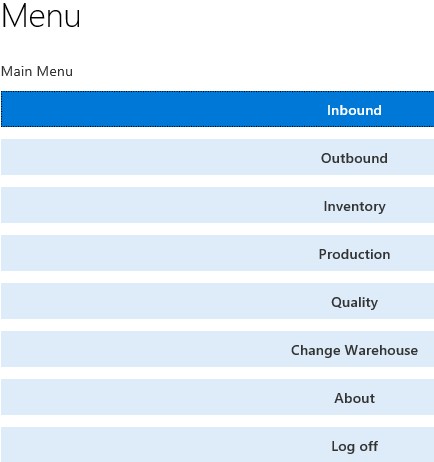 Menu

Main Menu

Inbound

Outbound

Inventory

Production

Quality

Change Warehouse

About

Log off